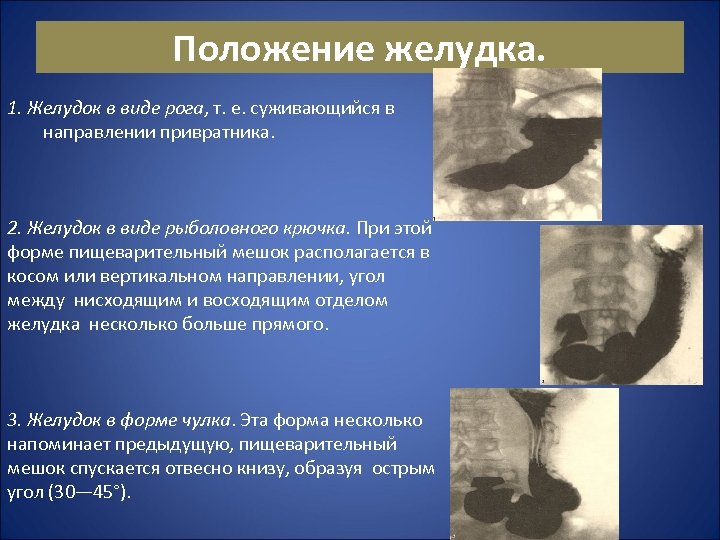 Положение желудка.

1. Желудок в виде рога, т. е. суживающийся в направлении привратника.

2. Желудок в виде рыболовного крючка. При этой форме пищеварительный мешок располагается в косом или вертикальном направлении, угол между нисходящим и восходящим отделом желудка несколько больше прямого.

3. Желудок в форме чулка. Эта форма несколько напоминает предыдущую, пищеварительный мешок спускается отвесно книзу, образуя острым угол (30—45°).